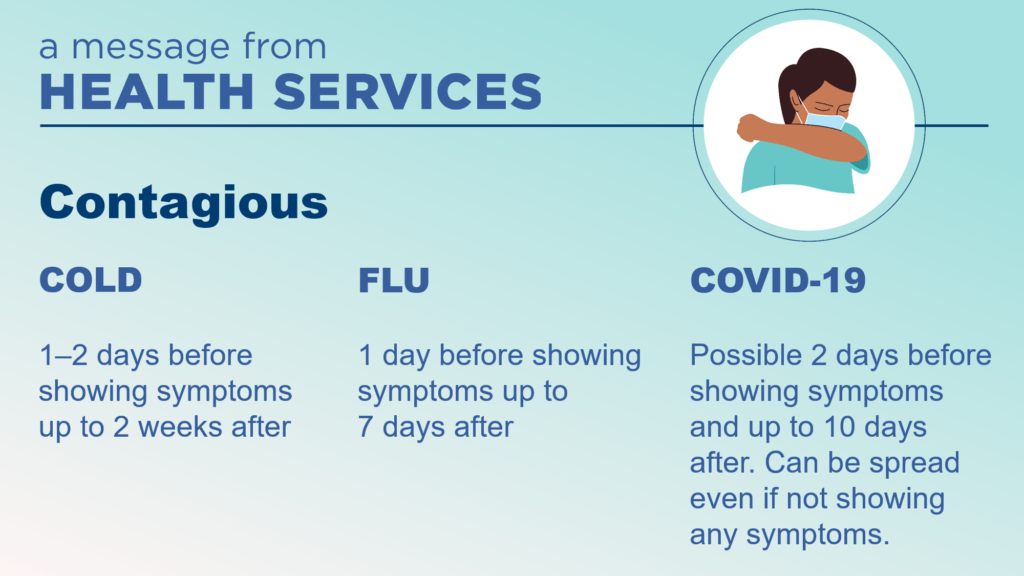 a message from
HEALTH SERVICES

Contagious

COLD

1–2 days before showing symptoms up to 2 weeks after

FLU

1 day before showing symptoms up to 7 days after

COVID-19

Possible 2 days before showing symptoms and up to 10 days after. Can be spread even if not showing any symptoms.